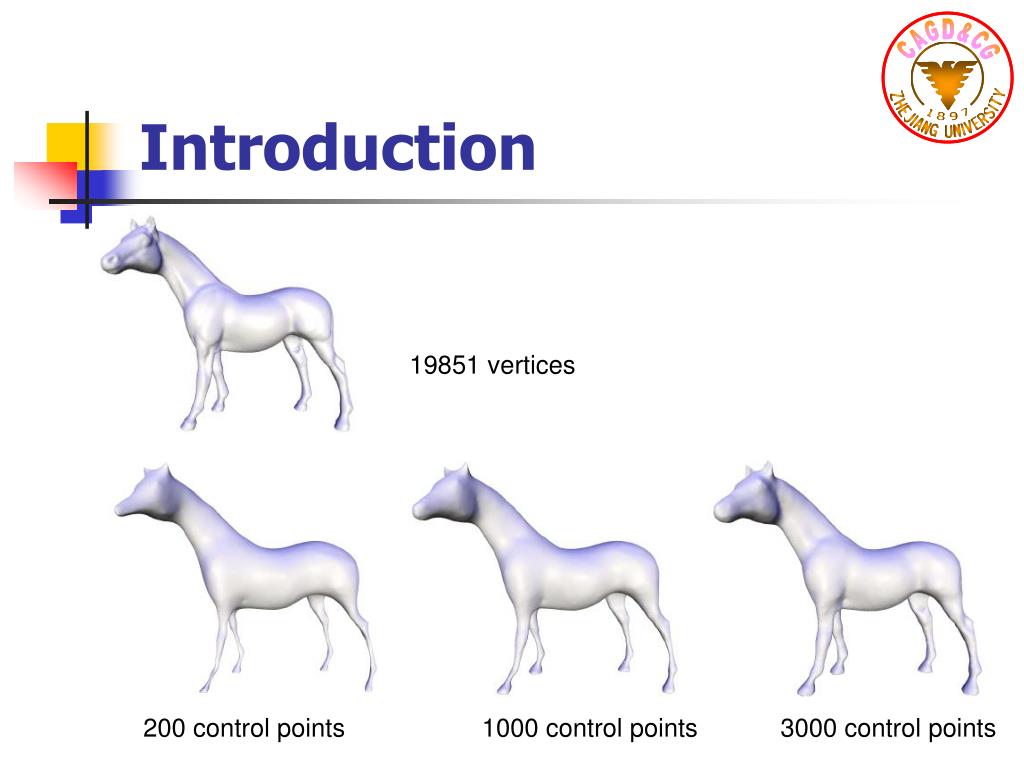 CAGD&CG
1897
ZHEJIANG UNIVERSITY

Introduction

19851 vertices

200 control points

1000 control points

3000 control points